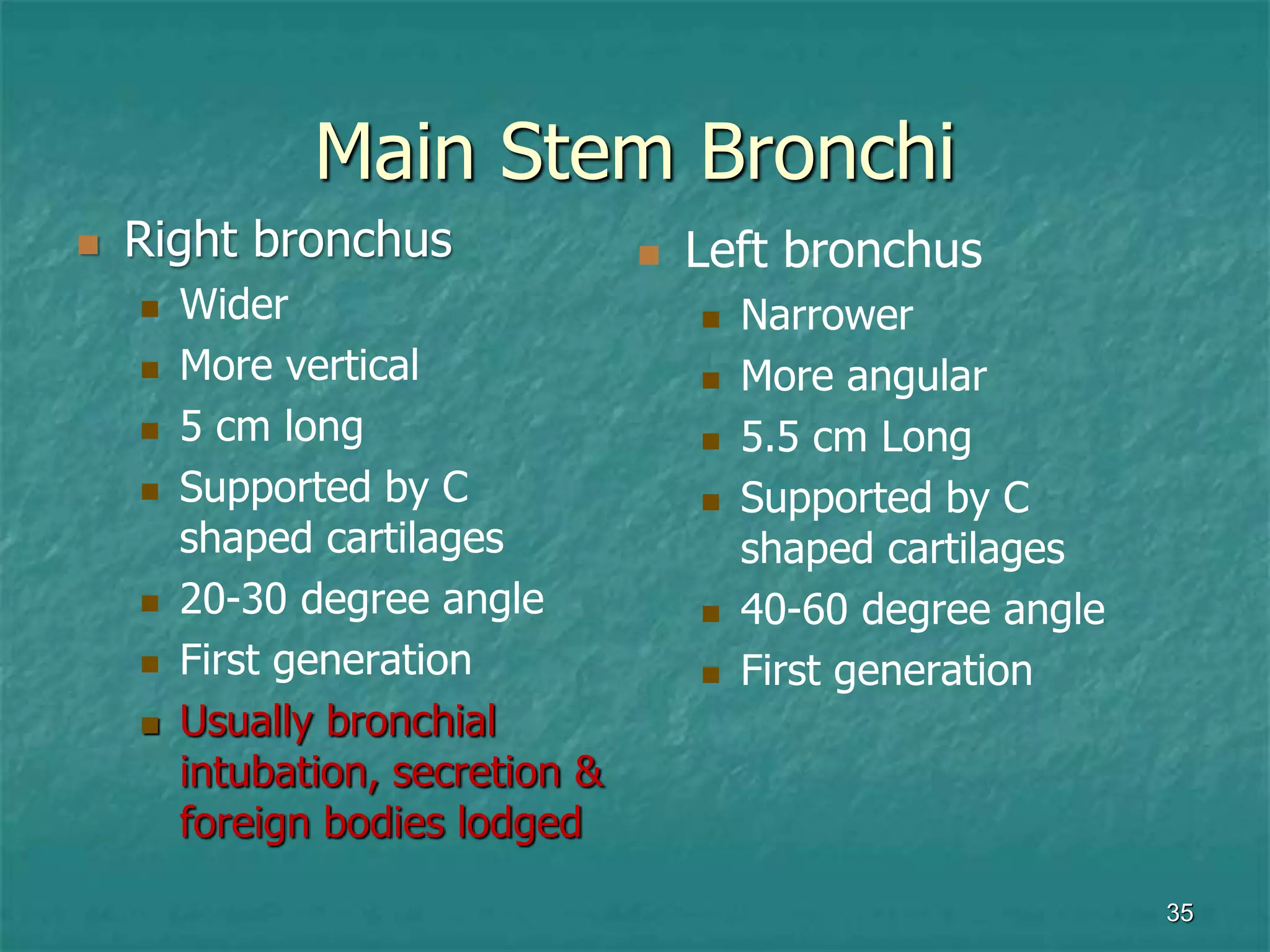 Main Stem Bronchi

- Right bronchus
  - Wider
  - More vertical
  - 5 cm long
  - Supported by C shaped cartilages
  - 20-30 degree angle
  - First generation
  - Usually bronchial intubation, secretion & foreign bodies lodged

- Left bronchus
  - Narrower
  - More angular
  - 5.5 cm Long
  - Supported by C shaped cartilages
  - 40-60 degree angle
  - First generation

35